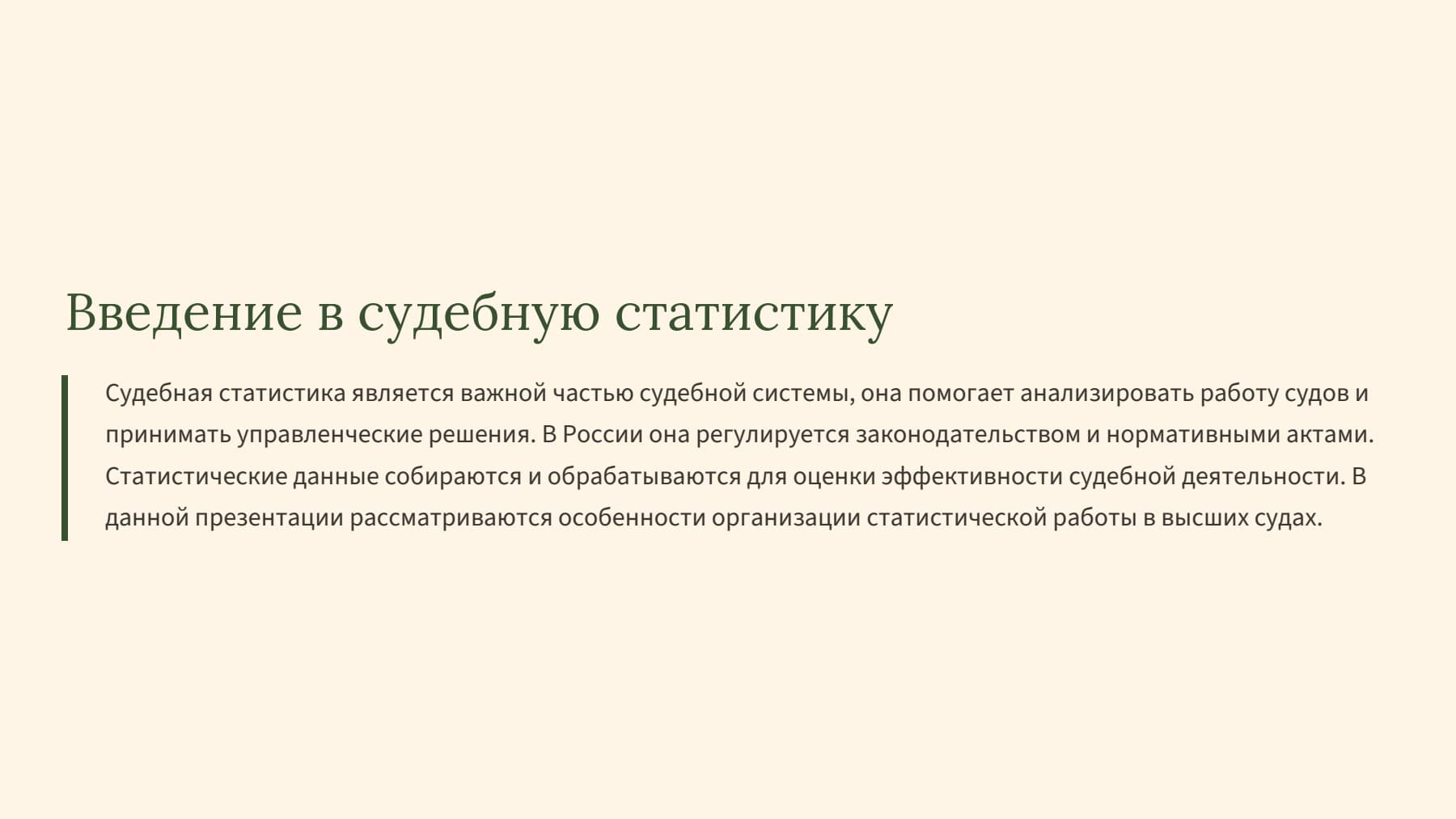 Введение в судебную статистику

Судебная статистика является важной частью судебной системы, она помогает анализировать работу судов и принимать управленческие решения. В России она регулируется законодательством и нормативными актами. Статистические данные собираются и обрабатываются для оценки эффективности судебной деятельности. В данной презентации рассматриваются особенности организации статистической работы в высших судах.